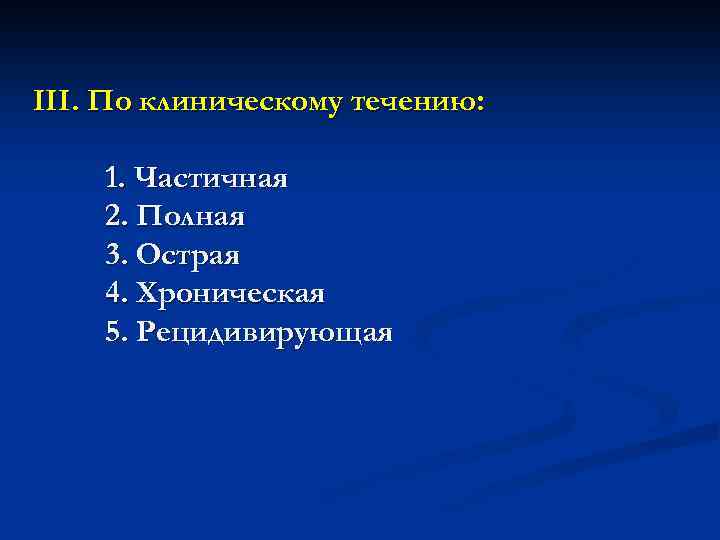 III. По клиническому течению:

1. Частичная
2. Полная
3. Острая
4. Хроническая
5. Рецидивирующая